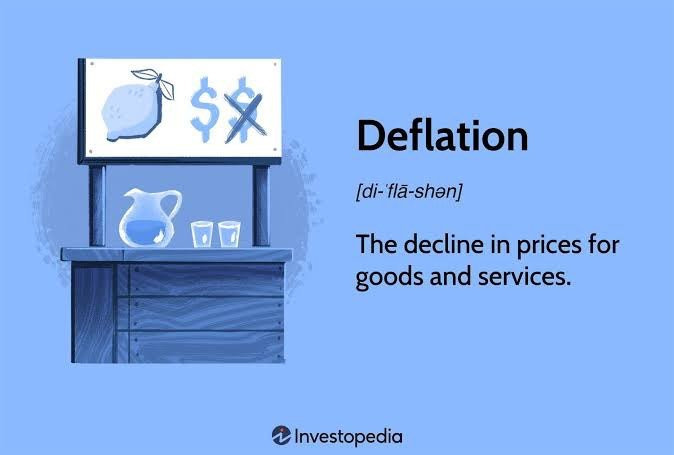 $$

Deflation

[di-ˈflā-shən]

The decline in prices for goods and services.

Investopedia